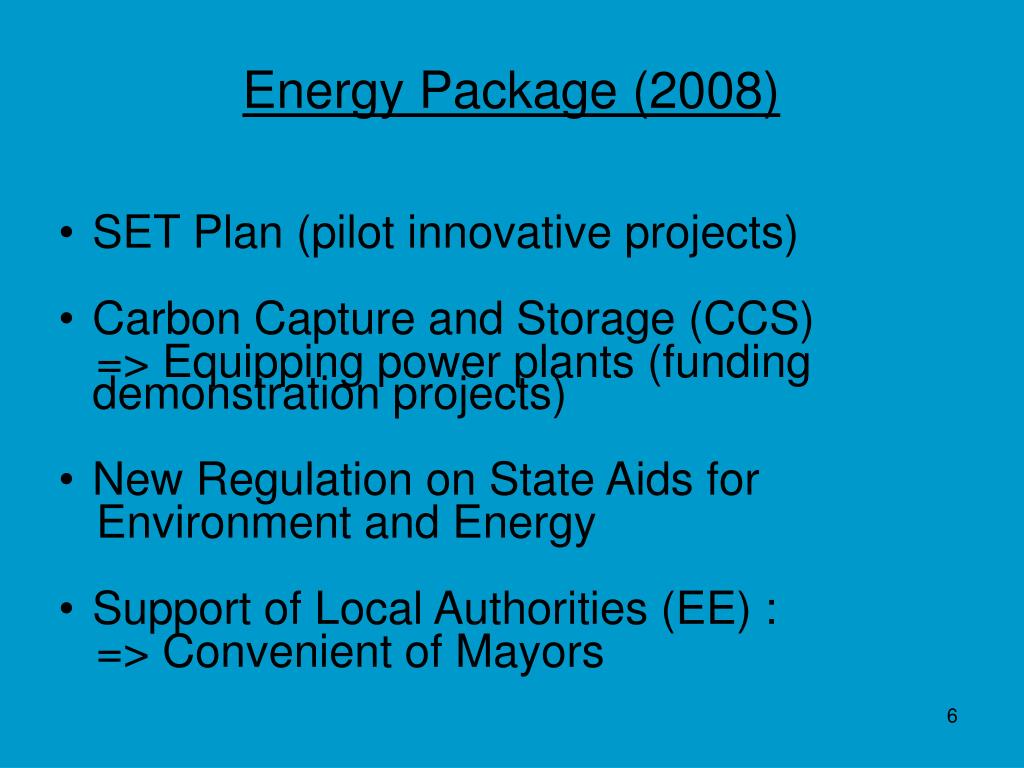 Energy Package (2008)

• SET Plan (pilot innovative projects)

• Carbon Capture and Storage (CCS) => Equipping power plants (funding demonstration projects)

• New Regulation on State Aids for Environment and Energy

• Support of Local Authorities (EE) : => Convenient of Mayors

6